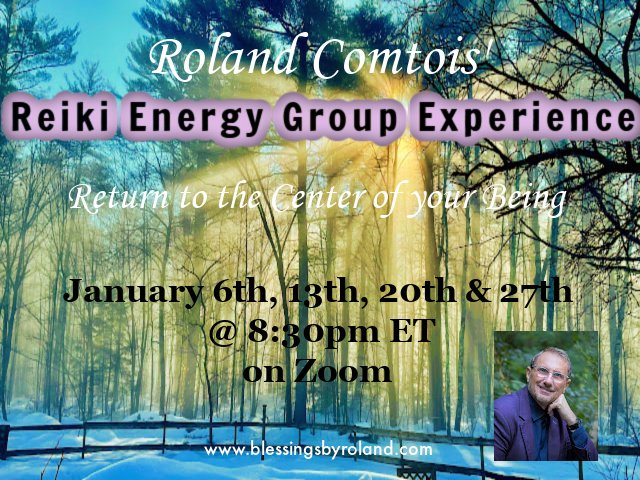 Roland Comtois'

Reiki Energy Group Experience

Return to the Center of your Being

January 6th, 13th, 20th & 27th
@ 8:30pm ET
on Zoom

www.blessingsbyroland.com